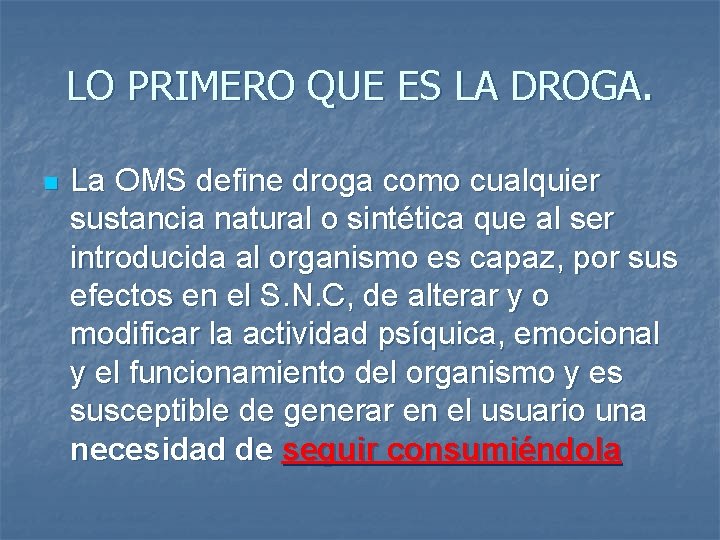 LO PRIMERO QUE ES LA DROGA.

La OMS define droga como cualquier sustancia natural o sintética que al ser introducida al organismo es capaz, por sus efectos en el S.N.C, de alterar y o modificar la actividad psíquica, emocional y el funcionamiento del organismo y es susceptible de generar en el usuario una necesidad de seguir consumiéndola